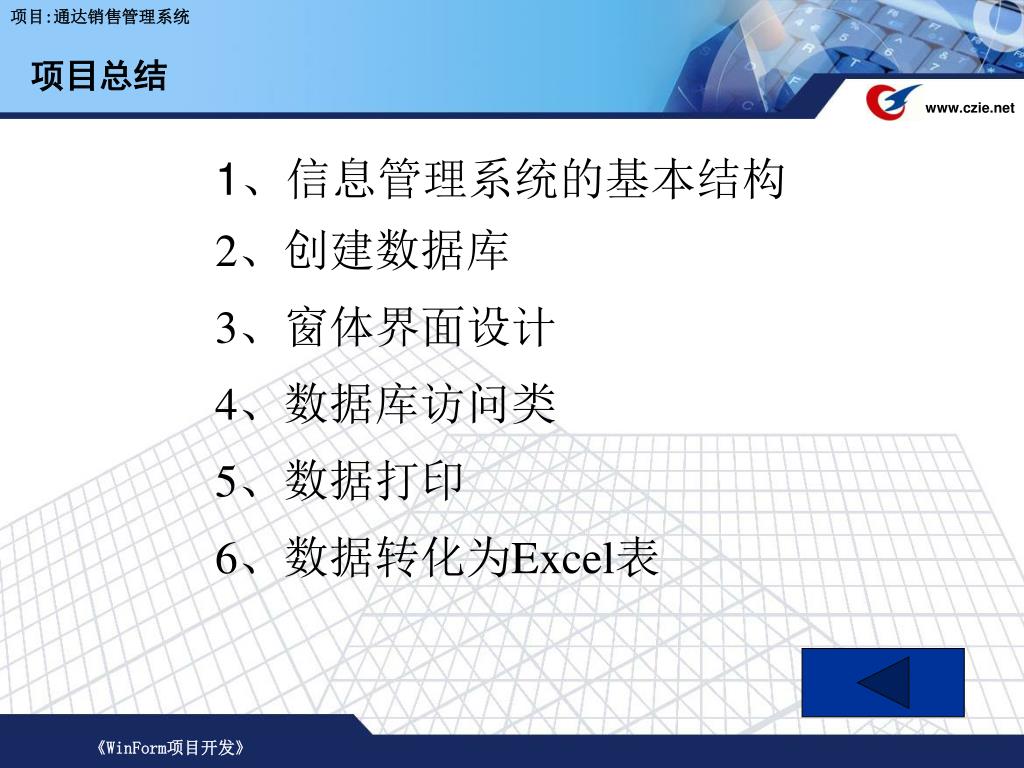 项目:通达销售管理系统

项目总结

www.czie.net

1、信息管理系统的基本结构

2、创建数据库

3、窗体界面设计

4、数据库访问类

5、数据打印

6、数据转化为Excel表

《WinForm项目开发》